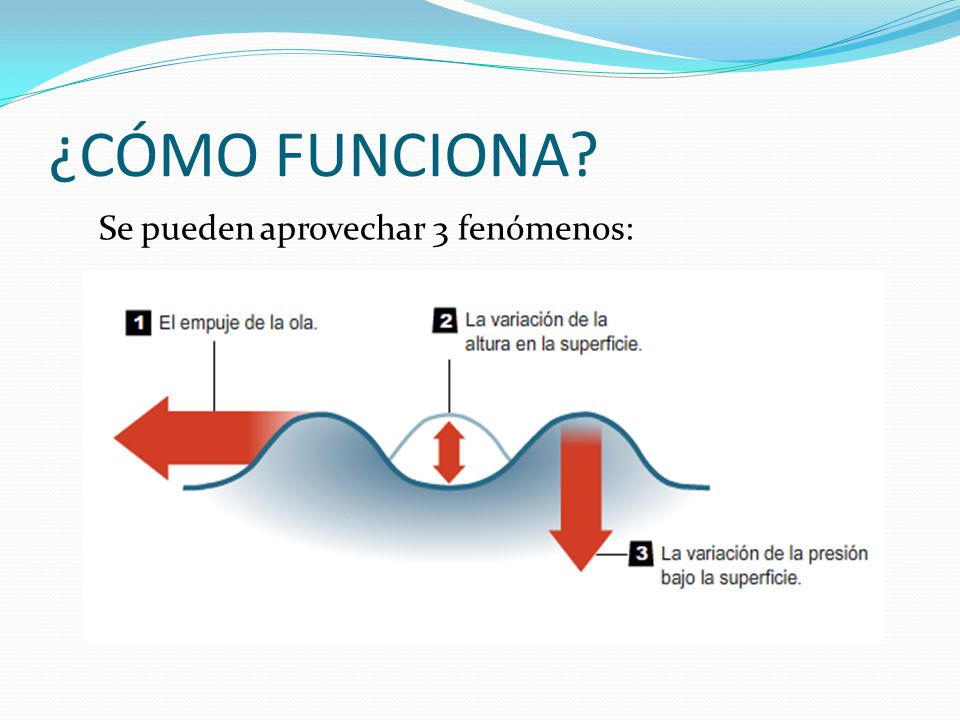 ¿CÓMO FUNCIONA?

Se pueden aprovechar 3 fenómenos:

1 El empuje de la ola.

2 La variación de la altura en la superficie.

3 La variación de la presión bajo la superficie.